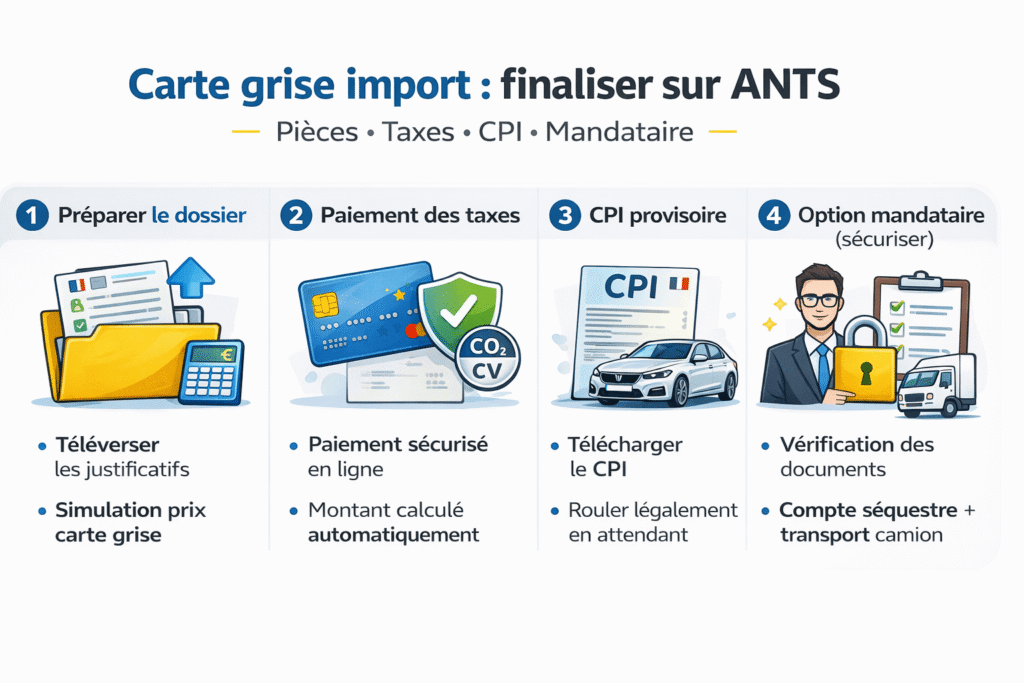 Carte grise import : finaliser sur ANTS

Pièces • Taxes • CPI • Mandataire

1 Préparer le dossier

• Téléverser les justificatifs

• Simulation prix carte grise

2 Paiement des taxes

$CO_2$
CV

• Paiement sécurisé en ligne

• Montant calculé automatiquement

3 CPI provisoire

CPI

• Télécharger le CPI

• Rouler légalement en attendant

4 Option mandataire (sécuriser)

• Vérification des documents

• Compte séquestre + transport camion